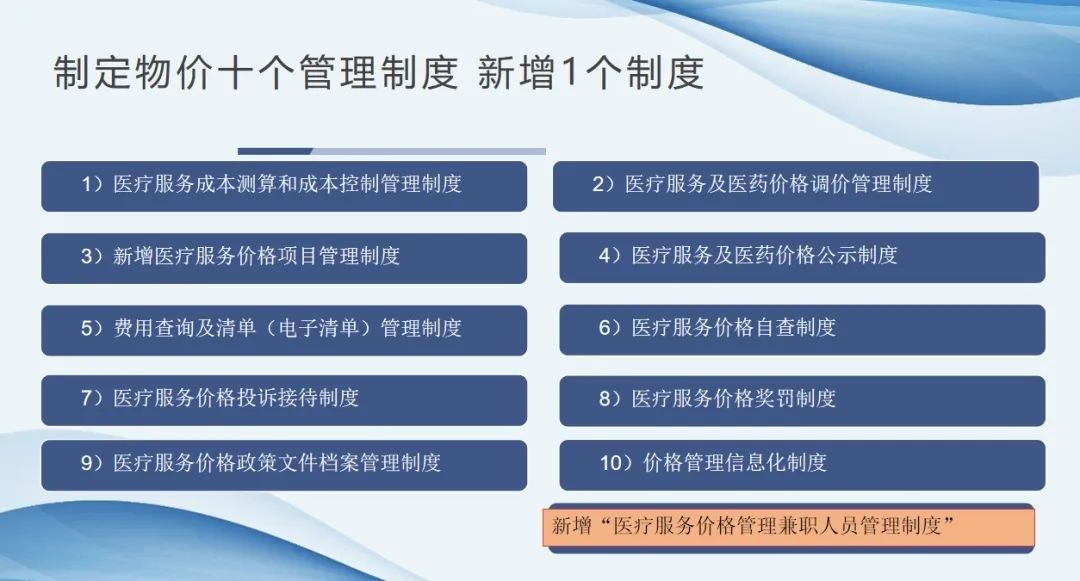 制定物价十个管理制度 新增1个制度

1）医疗服务成本测算和成本控制管理制度

2）医疗服务及医药价格调价管理制度

3）新增医疗服务价格项目管理制度

4）医疗服务及医药价格公示制度

5）费用查询及清单（电子清单）管理制度

6）医疗服务价格自查制度

7）医疗服务价格投诉接待制度

8）医疗服务价格奖罚制度

9）医疗服务价格政策文件档案管理制度

10）价格管理信息化制度

新增“医疗服务价格管理兼职人员管理制度”